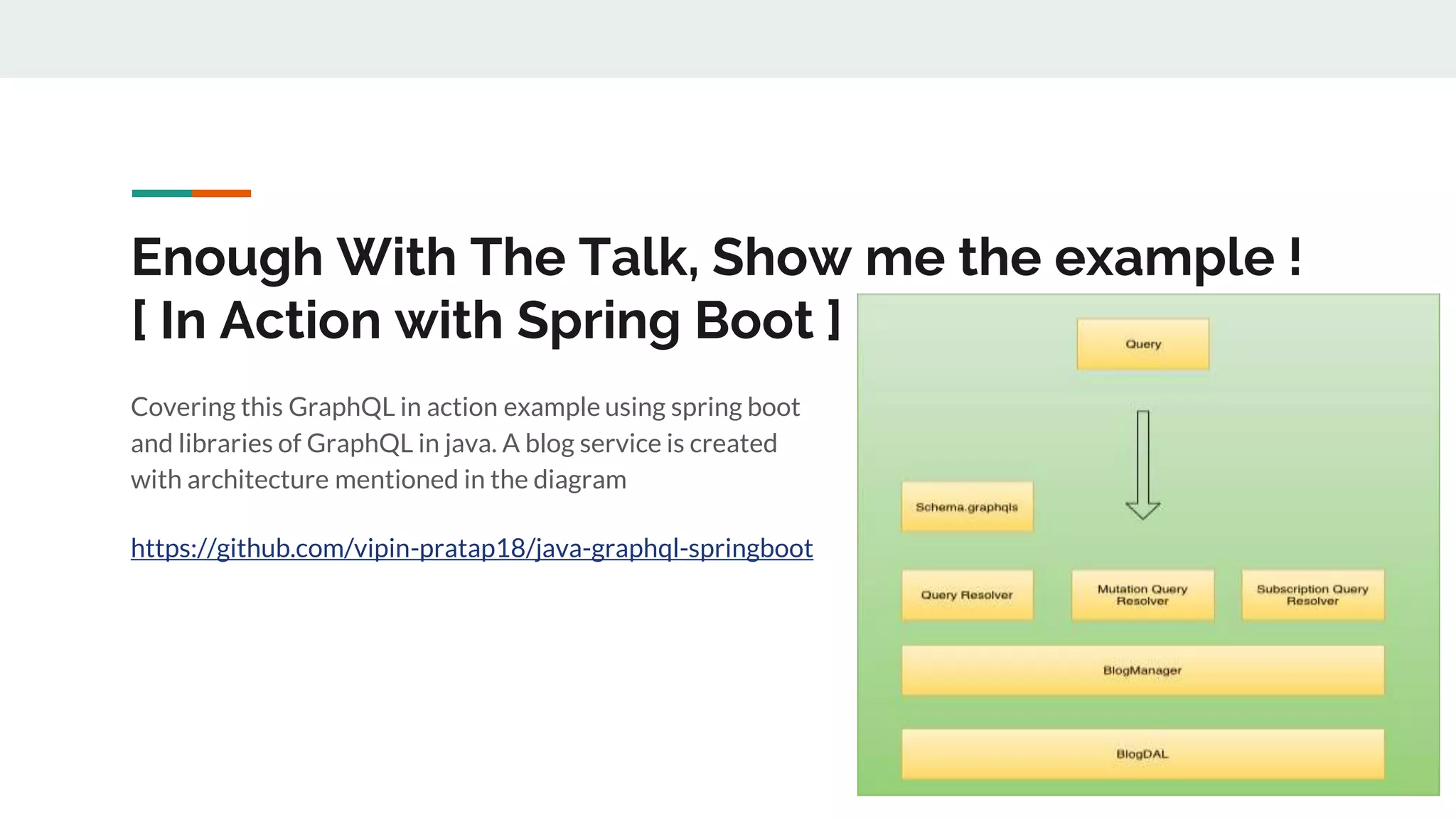 Enough With The Talk, Show me the example !
[ In Action with Spring Boot ]

Covering this GraphQL in action example using spring boot and libraries of GraphQL in java. A blog service is created with architecture mentioned in the diagram

https://github.com/vipin-pratap18/java-graphql-springboot

Query

Schema.graphqls

Query Resolver

Mutation Query Resolver

Subscription Query Resolver

BlogManager

BlogDAL